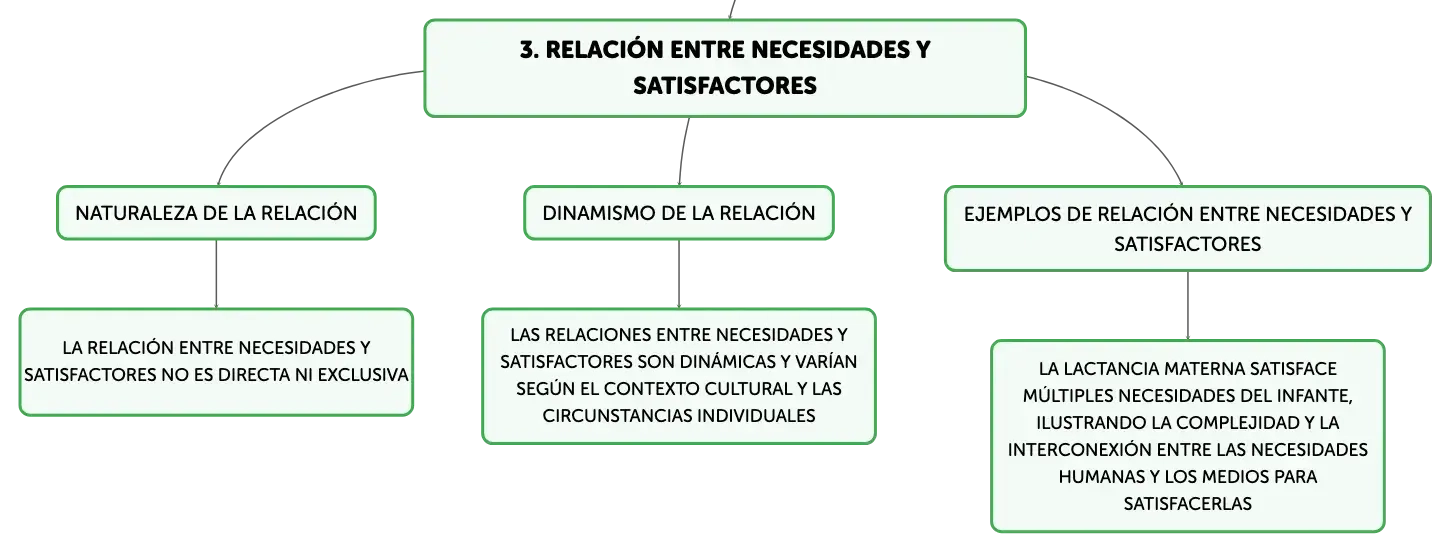 3. RELACIÓN ENTRE NECESIDADES Y SATISFACTORES

NATURALEZA DE LA RELACIÓN

LA RELACIÓN ENTRE NECESIDADES Y SATISFACTORES NO ES DIRECTA NI EXCLUSIVA

DINAMISMO DE LA RELACIÓN

LAS RELACIONES ENTRE NECESIDADES Y SATISFACTORES SON DINÁMICAS Y VARÍAN SEGÚN EL CONTEXTO CULTURAL Y LAS CIRCUNSTANCIAS INDIVIDUALES

EJEMPLOS DE RELACIÓN ENTRE NECESIDADES Y SATISFACTORES

LA LACTANCIA MATERNA SATISFACE MÚLTIPLES NECESIDADES DEL INFANTE, ILUSTRANDO LA COMPLEJIDAD Y LA INTERCONEXIÓN ENTRE LAS NECESIDADES HUMANAS Y LOS MEDIOS PARA SATISFACERLAS